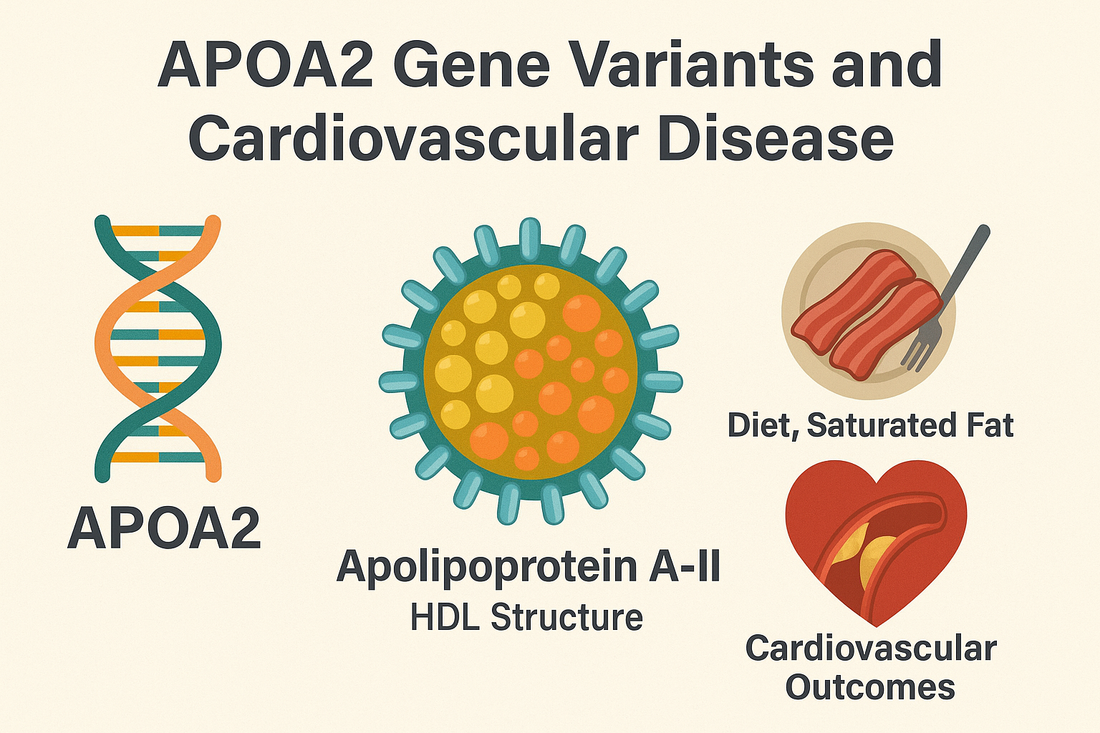 APOA2 Gene Variants and Cardiovascular Disease

APOA2

Apolipoprotein A-II
HDL Structure

Diet, Saturated Fat

Cardiovascular Outcomes